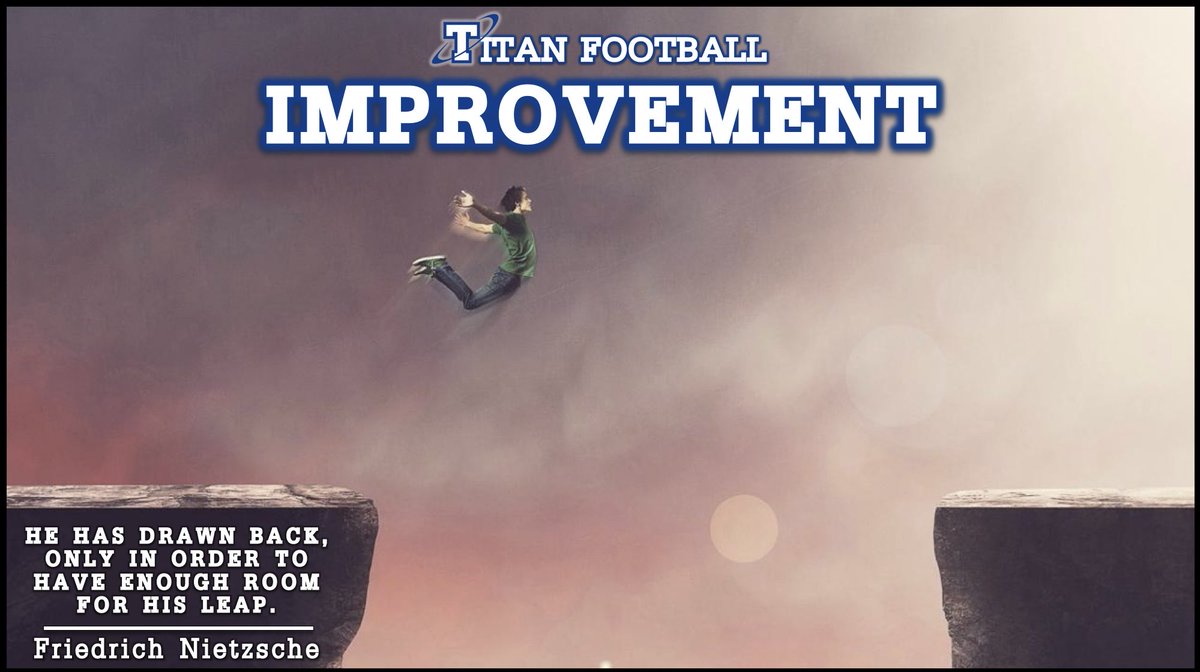 TITAN FOOTBALL
IMPROVEMENT

HE HAS DRAWN BACK, ONLY IN ORDER TO HAVE ENOUGH ROOM FOR HIS LEAP.

Friedrich Nietzsche